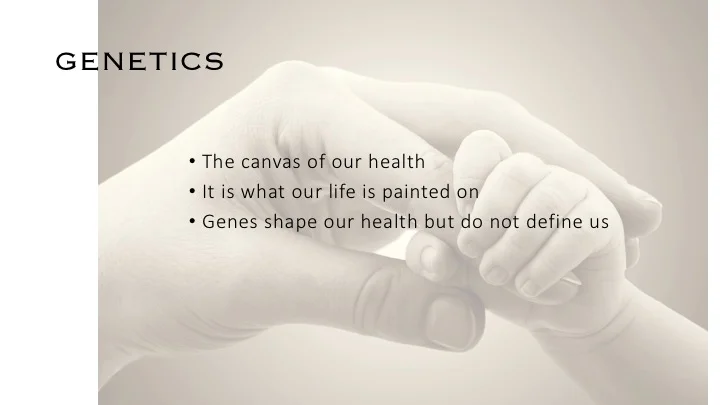 GENETICS

• The canvas of our health
• It is what our life is painted on
• Genes shape our health but do not define us